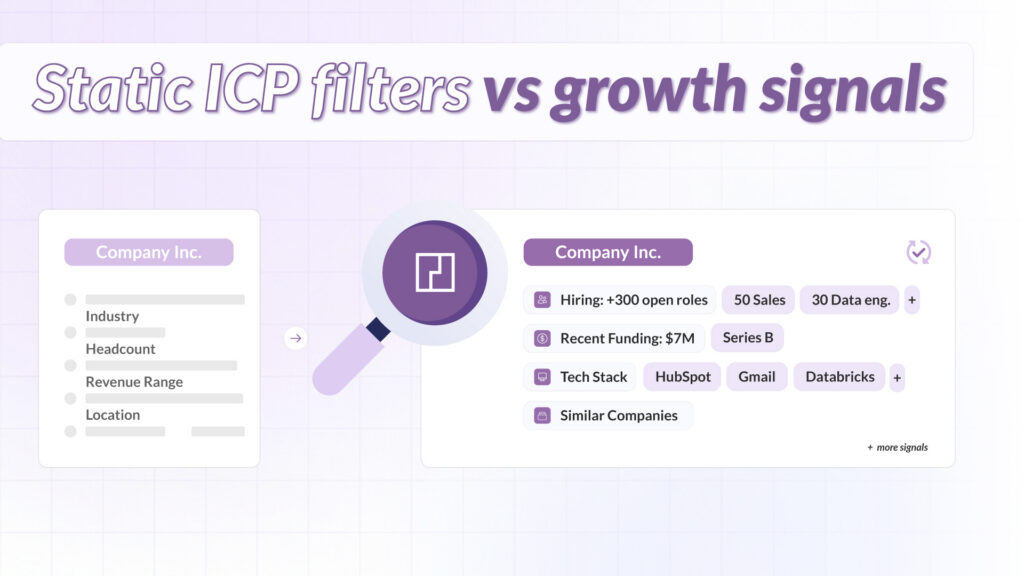 Static ICP filters vs growth signals

Company Inc.

Industry

Headcount

Revenue Range

Location

Company Inc.

Hiring: +300 open roles 50 Sales 30 Data eng. +

Recent Funding: $7M Series B

Tech Stack HubSpot Gmail Databricks +

Similar Companies

+ more signals